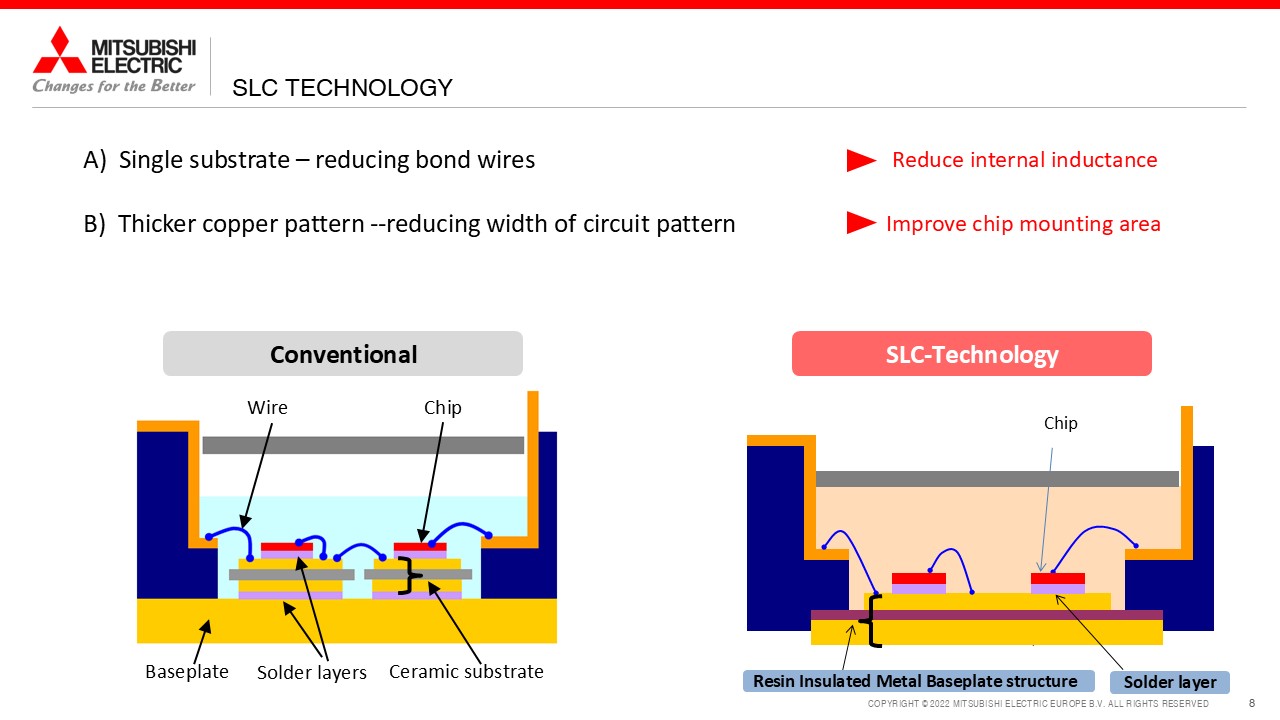 MITSUBISHI ELECTRIC
Changes for the Better

SLC TECHNOLOGY

A) Single substrate – reducing bond wires

Reduce internal inductance

B) Thicker copper pattern --reducing width of circuit pattern

Improve chip mounting area

Conventional

Wire

Chip

Baseplate

Solder layers

Ceramic substrate

SLC-Technology

Chip

Resin Insulated Metal Baseplate structure

Solder layer

COPYRIGHT © 2022 MITSUBISHI ELECTRIC EUROPE B.V. ALL RIGHTS RESERVED

8